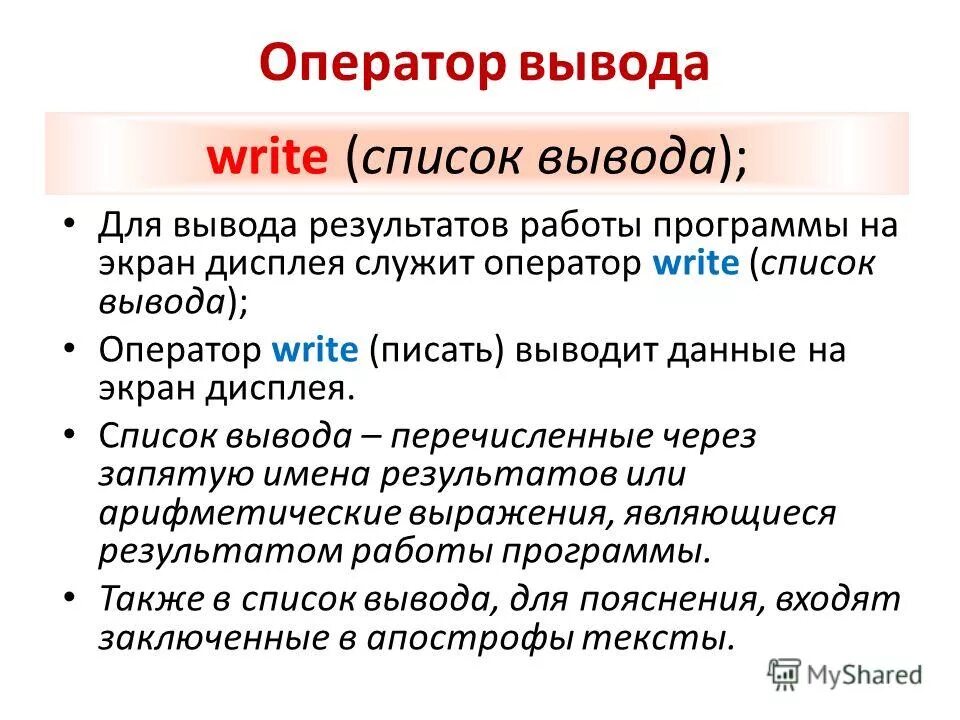 Оператор вывода

write (список вывода);

• Для вывода результатов работы программы на экран дисплея служит оператор write (список вывода);

• Оператор write (писать) выводит данные на экран дисплея.

• Список вывода – перечисленные через запятую имена результатов или арифметические выражения, являющиеся результатом работы программы.

• Также в список вывода, для пояснения, входят заключенные в апострофы тексты.

MyShared